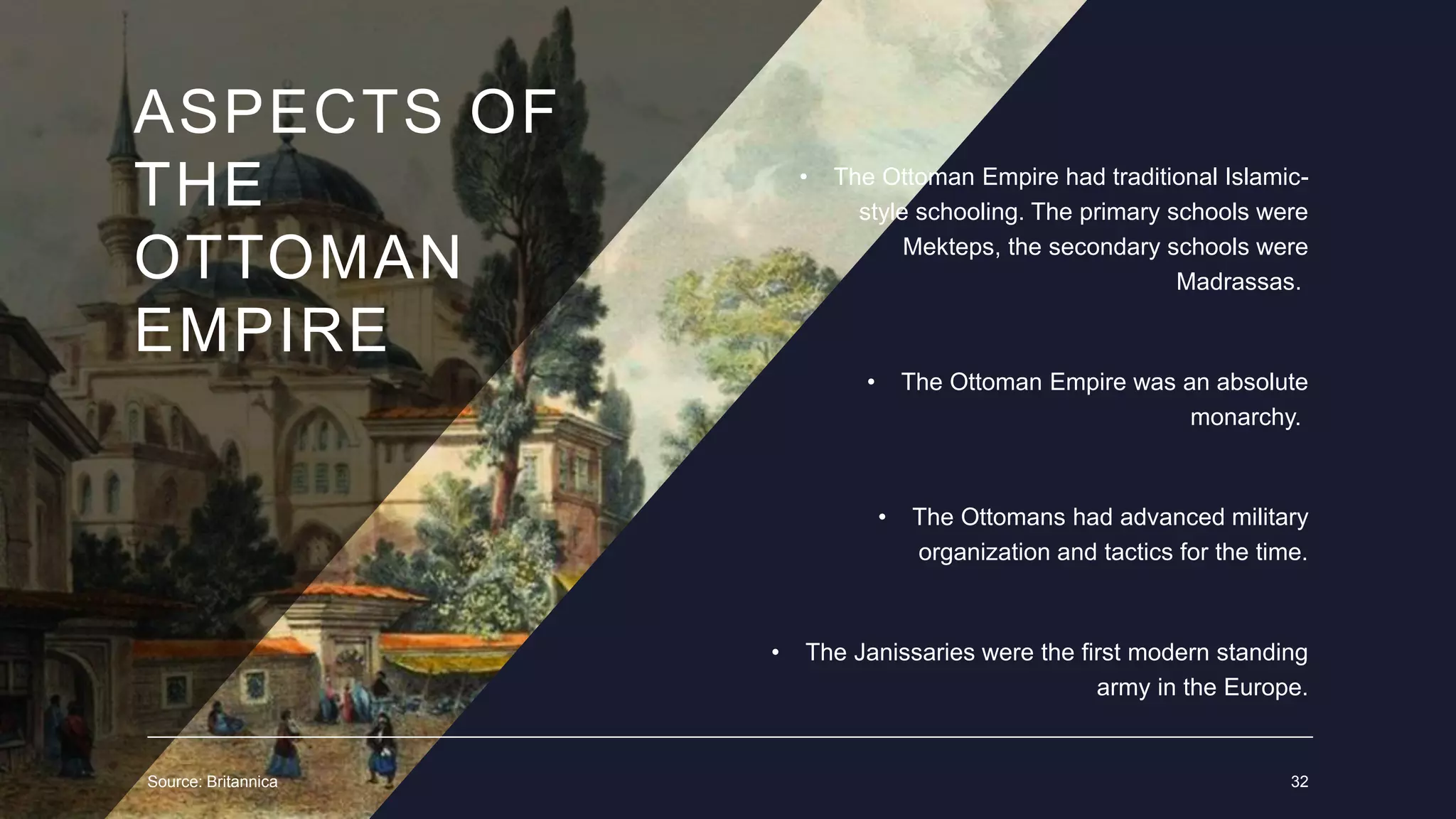 ASPECTS OF THE OTTOMAN EMPIRE

• The Ottoman Empire had traditional Islamic-style schooling. The primary schools were Mekteps, the secondary schools were Madrassas.

• The Ottoman Empire was an absolute monarchy.

• The Ottomans had advanced military organization and tactics for the time.

• The Janissaries were the first modern standing army in the Europe.

Source: Britannica

32